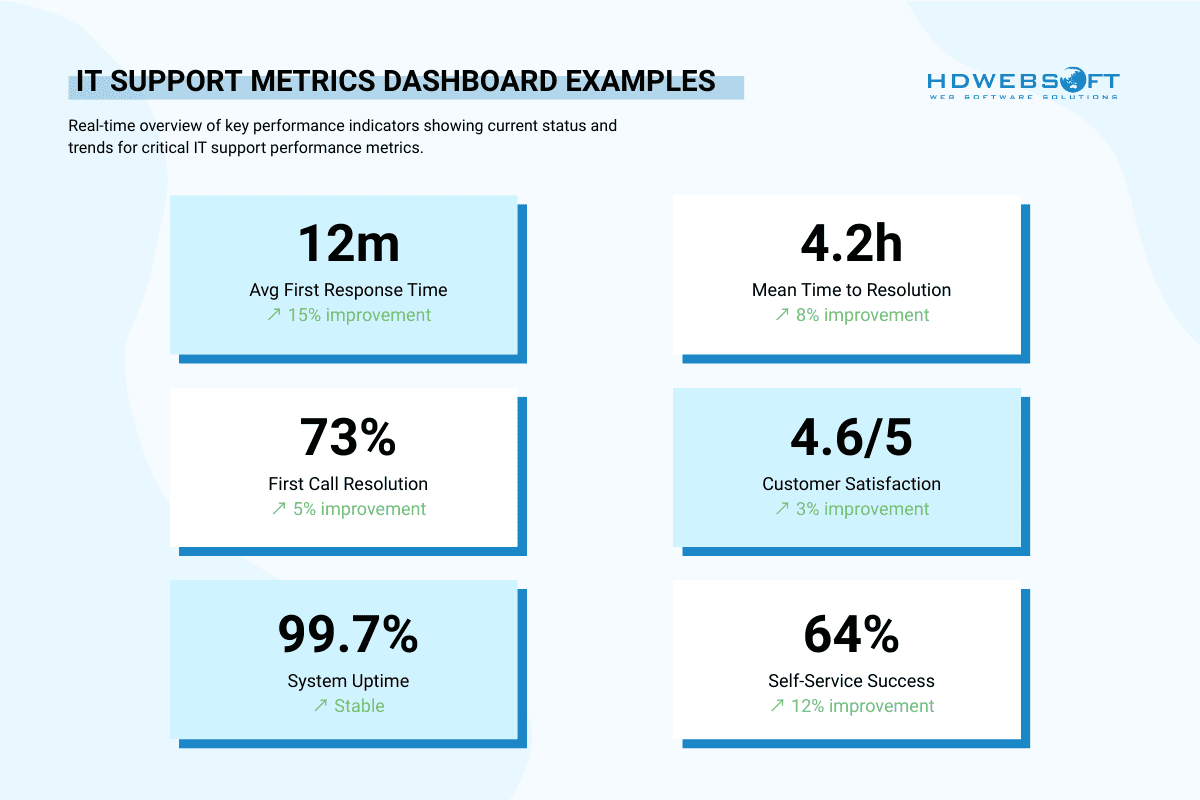 IT SUPPORT METRICS DASHBOARD EXAMPLES

HDWEBSOFT
WEB SOFTWARE SOLUTIONS

Real-time overview of key performance indicators showing current status and trends for critical IT support performance metrics.

12m
Avg First Response Time
↗ 15% improvement

4.2h
Mean Time to Resolution
↗ 8% improvement

73%
First Call Resolution
↗ 5% improvement

4.6/5
Customer Satisfaction
↗ 3% improvement

99.7%
System Uptime
↗ Stable

64%
Self-Service Success
↗ 12% improvement